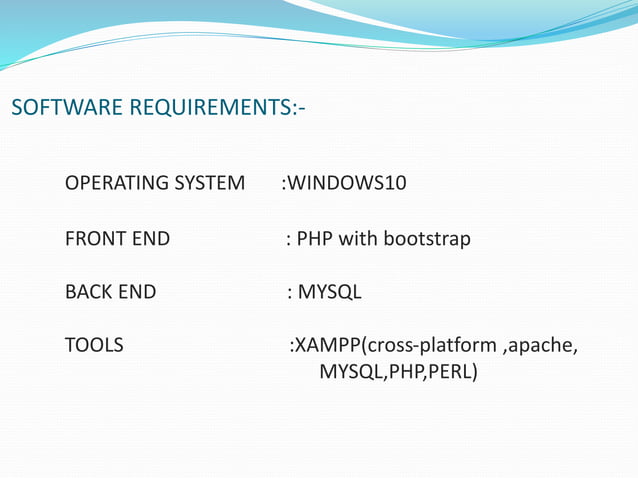 SOFTWARE REQUIREMENTS:-

OPERATING SYSTEM :WINDOWS10

FRONT END : PHP with bootstrap

BACK END : MYSQL

TOOLS :XAMPP(cross-platform ,apache, MYSQL,PHP,PERL)